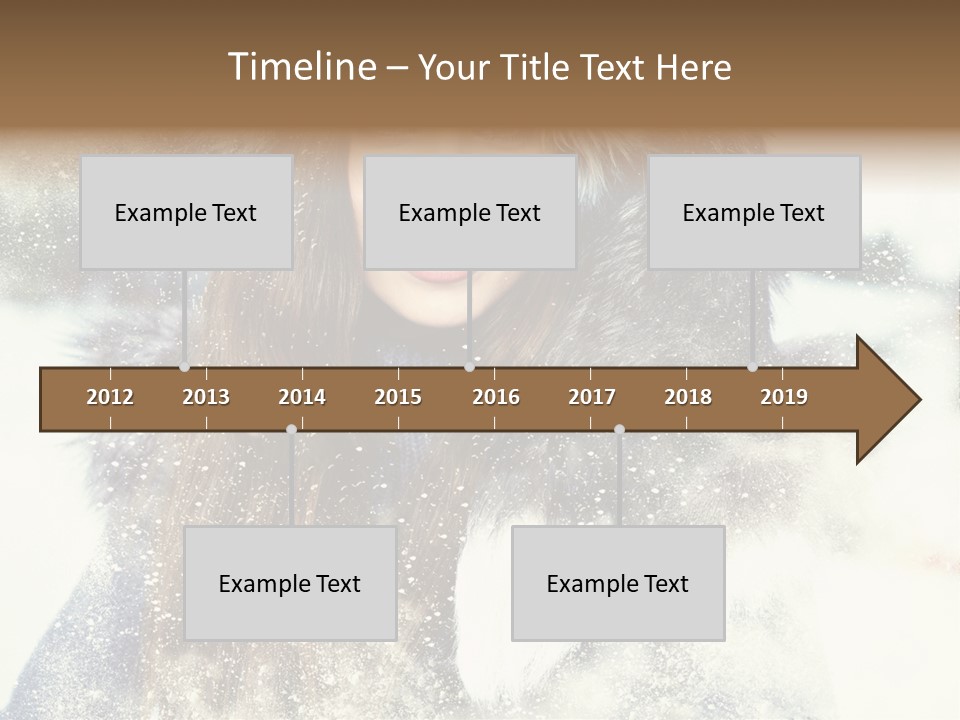 Timeline – Your Title Text Here

Example Text

Example Text

Example Text

2012 2013 2014 2015 2016 2017 2018 2019

Example Text

Example Text